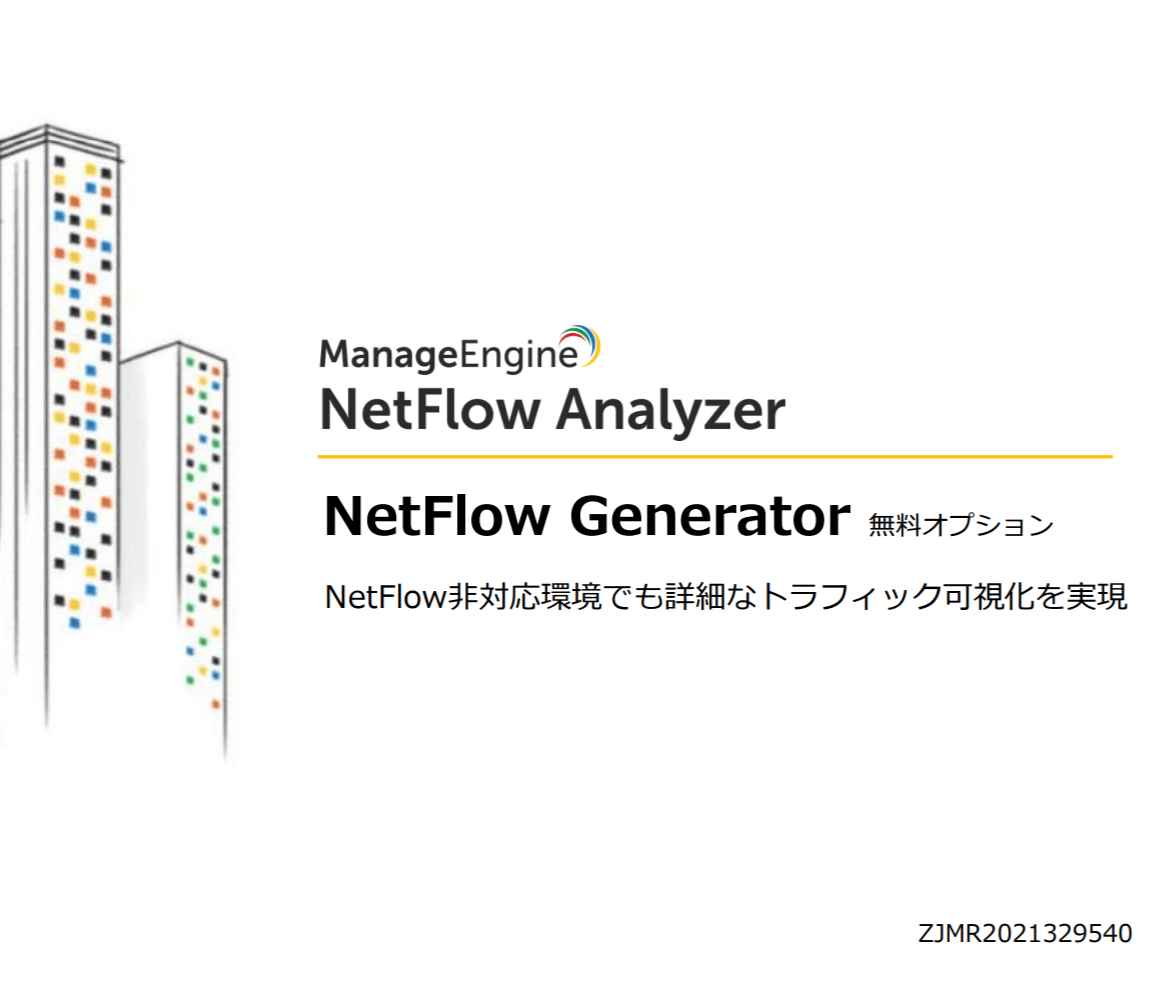 ManageEngine
NetFlow Analyzer

NetFlow Generator 無料オプション

NetFlow非対応環境でも詳細なトラフィック可視化を実現

ZJMR2021329540